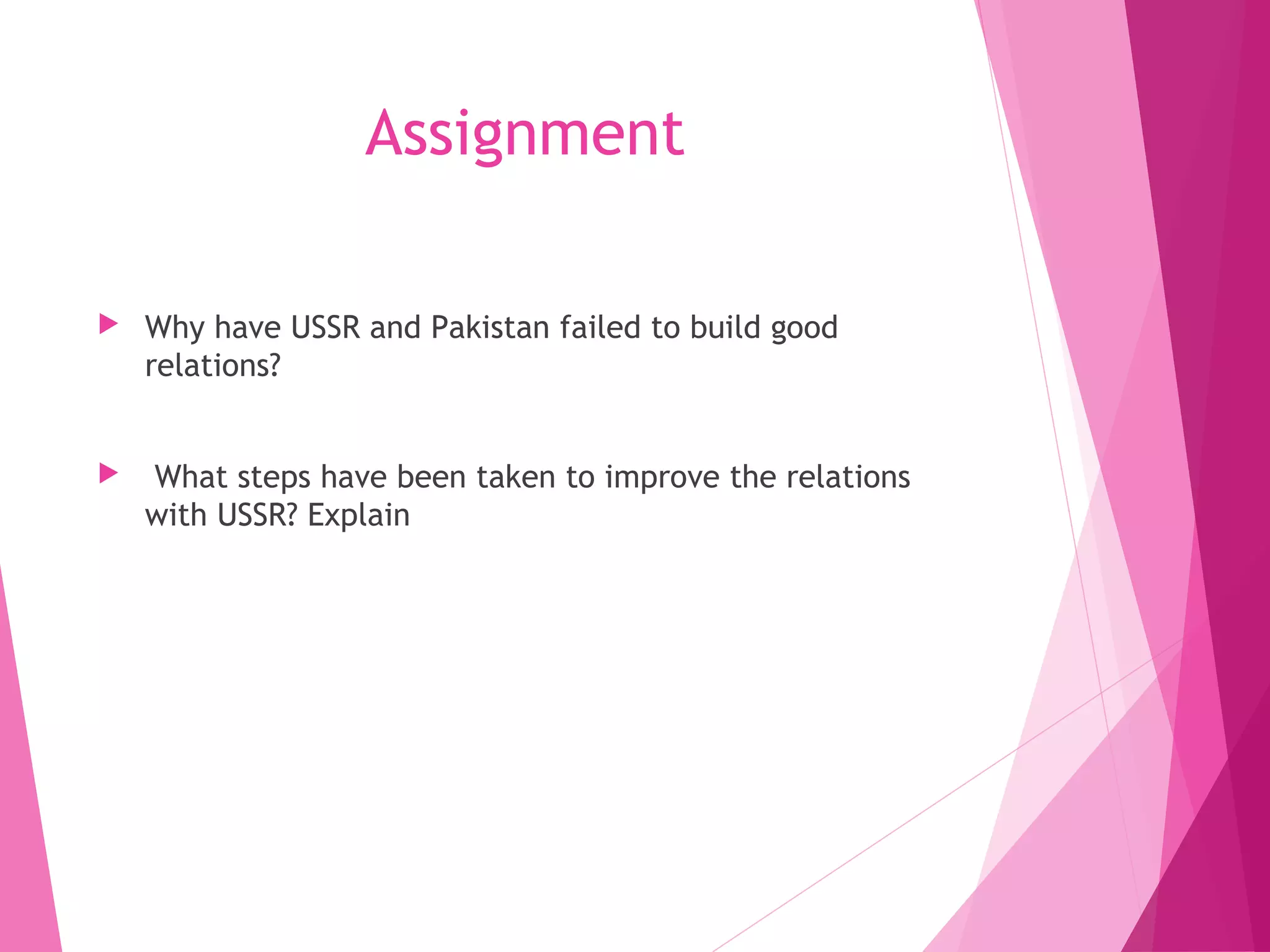 Assignment

Why have USSR and Pakistan failed to build good relations?

What steps have been taken to improve the relations with USSR? Explain